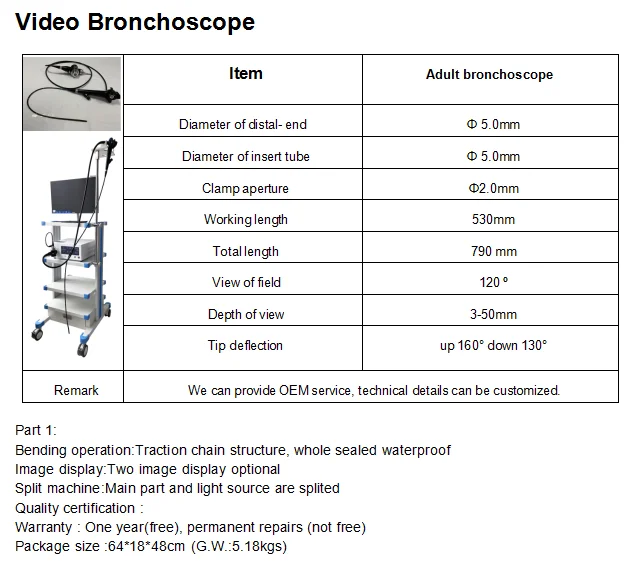 Video Bronchoscope

| | Item | Adult bronchoscope |
|---|---|---|
| | Diameter of distal- end | Φ 5.0mm |
| | Diameter of insert tube | Φ 5.0mm |
| | Clamp aperture | Φ2.0mm |
| | Working length | 530mm |
| | Total length | 790 mm |
| | View of field | 120 ° |
| | Depth of view | 3-50mm |
| | Tip deflection | up 160° down 130° |
| Remark | We can provide OEM service, technical details can be customized. | |

Part 1:
Bending operation:Traction chain structure, whole sealed waterproof
Image display:Two image display optional
Split machine:Main part and light source are splited
Quality certification :
Warranty : One year(free), permanent repairs (not free)
Package size :64*18*48cm (G.W.:5.18kgs)